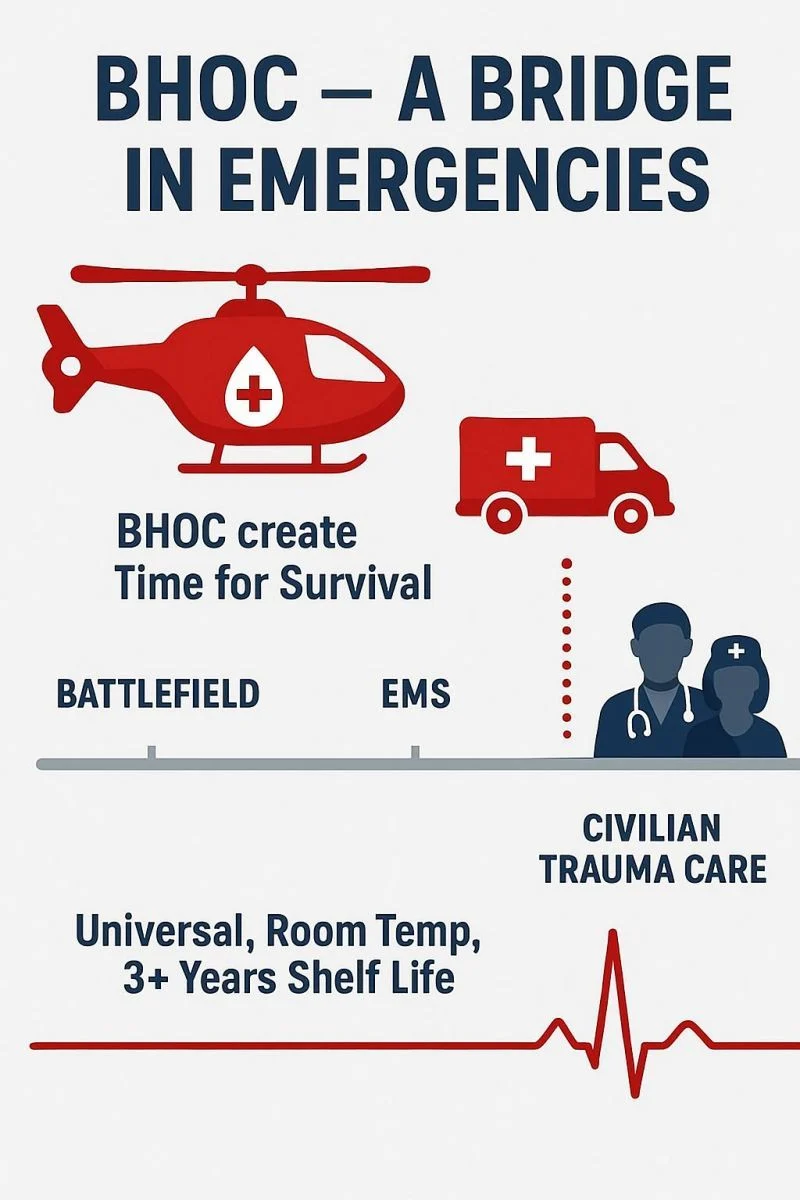 BHOC — A BRIDGE IN EMERGENCIES

BHOC create Time for Survival

BATTLEFIELD

EMS

CIVILIAN TRAUMA CARE

Universal, Room Temp, 3+ Years Shelf Life